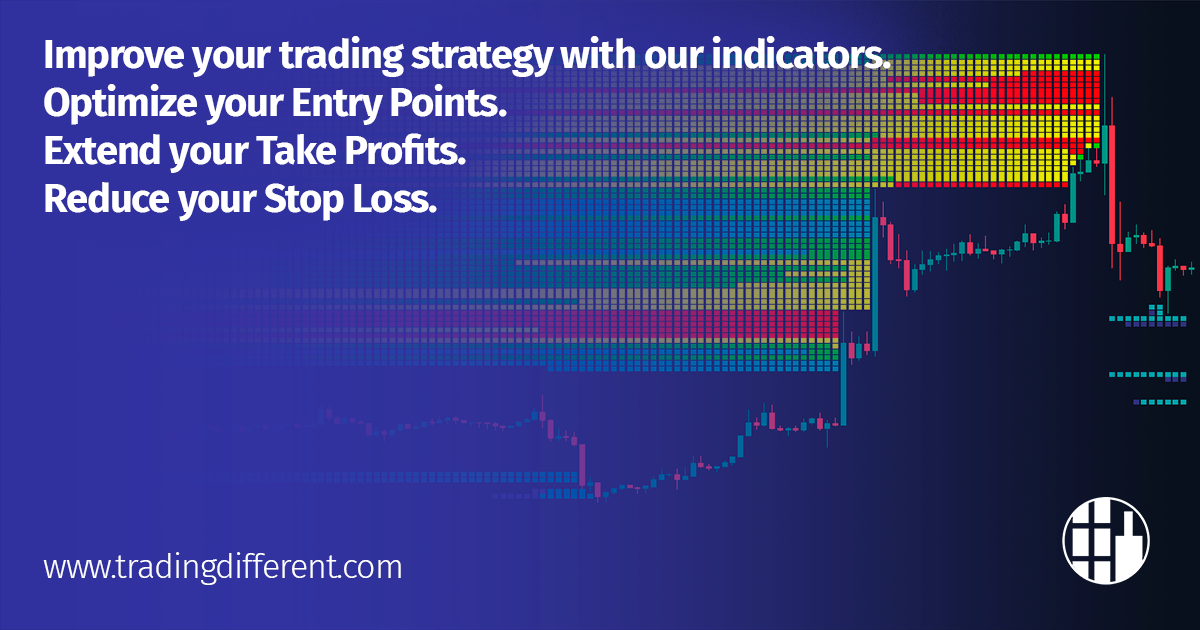 Improve your trading strategy with our indicators.
Optimize your Entry Points.
Extend your Take Profits.
Reduce your Stop Loss.

www.tradingdifferent.com